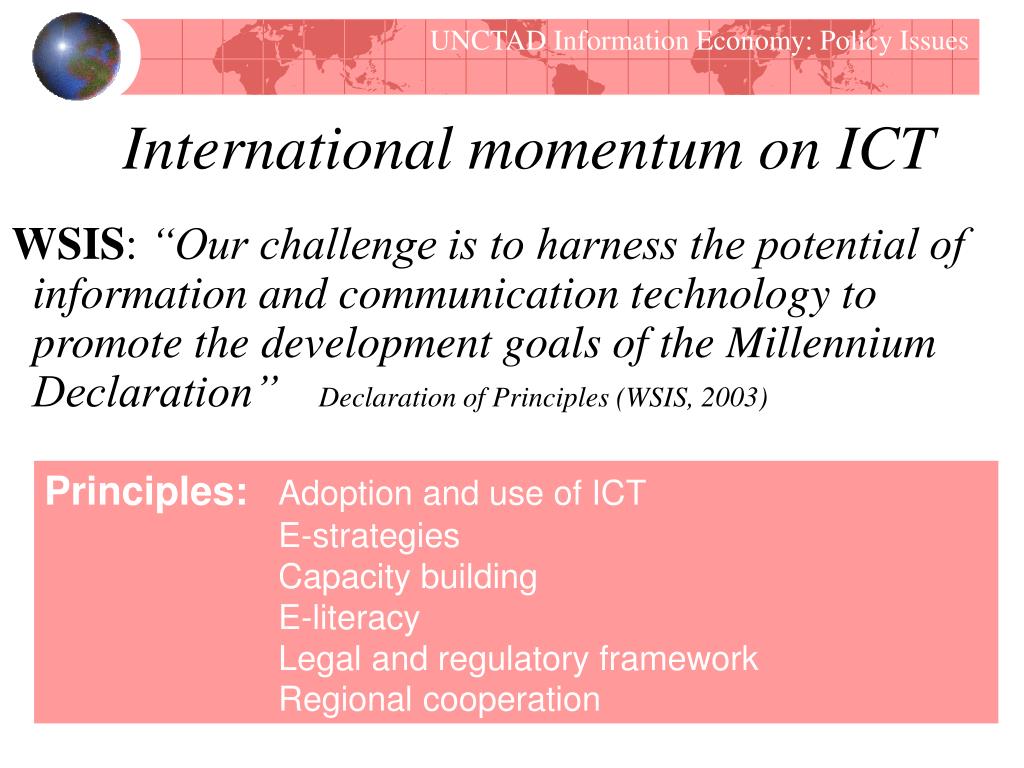 UNCTAD Information Economy: Policy Issues

International momentum on ICT

WSIS: “Our challenge is to harness the potential of information and communication technology to promote the development goals of the Millennium Declaration” Declaration of Principles (WSIS, 2003)

Principles: Adoption and use of ICT
E-strategies
Capacity building
E-literacy
Legal and regulatory framework
Regional cooperation